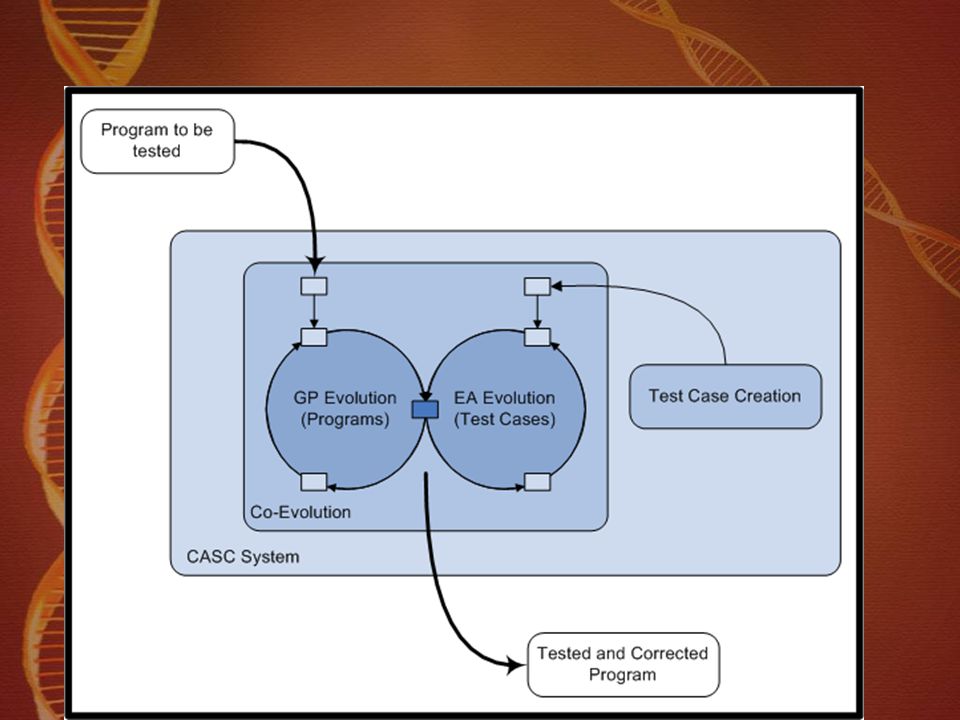 Program to be tested

GP Evolution (Programs)

EA Evolution (Test Cases)

Test Case Creation

Co-Evolution

CASC System

Tested and Corrected Program